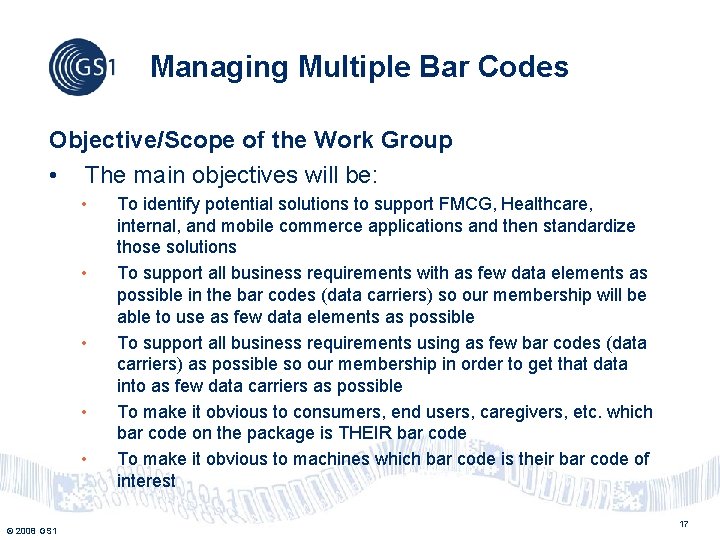 GS1

Managing Multiple Bar Codes

Objective/Scope of the Work Group

• The main objectives will be:

• To identify potential solutions to support FMCG, Healthcare, internal, and mobile commerce applications and then standardize those solutions

• To support all business requirements with as few data elements as possible in the bar codes (data carriers) so our membership will be able to use as few data elements as possible

• To support all business requirements using as few bar codes (data carriers) as possible so our membership in order to get that data into as few data carriers as possible

• To make it obvious to consumers, end users, caregivers, etc. which bar code on the package is THEIR bar code

• To make it obvious to machines which bar code is their bar code of interest

© 2008 GS1

17